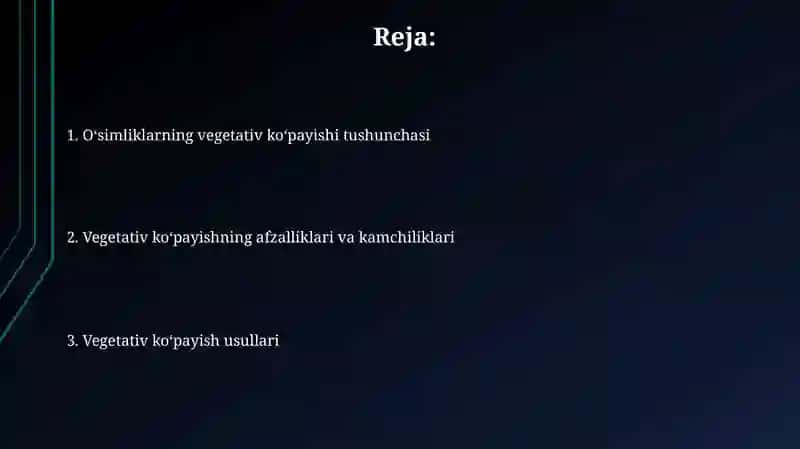 Reja:

1. O‘simliklarning vegetativ ko‘payishi tushunchasi

2. Vegetativ ko‘payishning afzalliklari va kamchiliklari

3. Vegetativ ko‘payish usullari